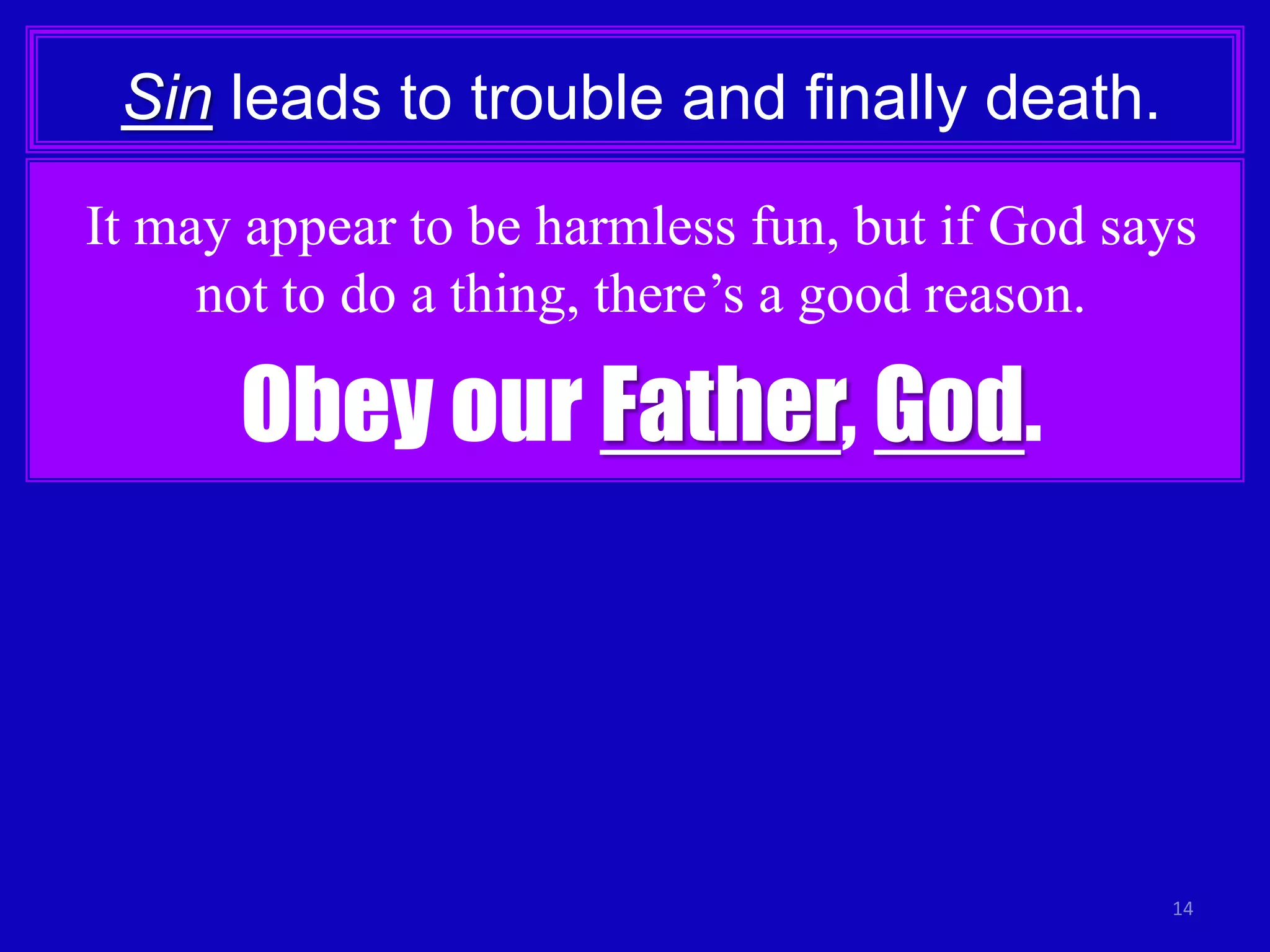 Sin leads to trouble and finally death.

It may appear to be harmless fun, but if God says not to do a thing, there’s a good reason.

Obey our Father, God.

14